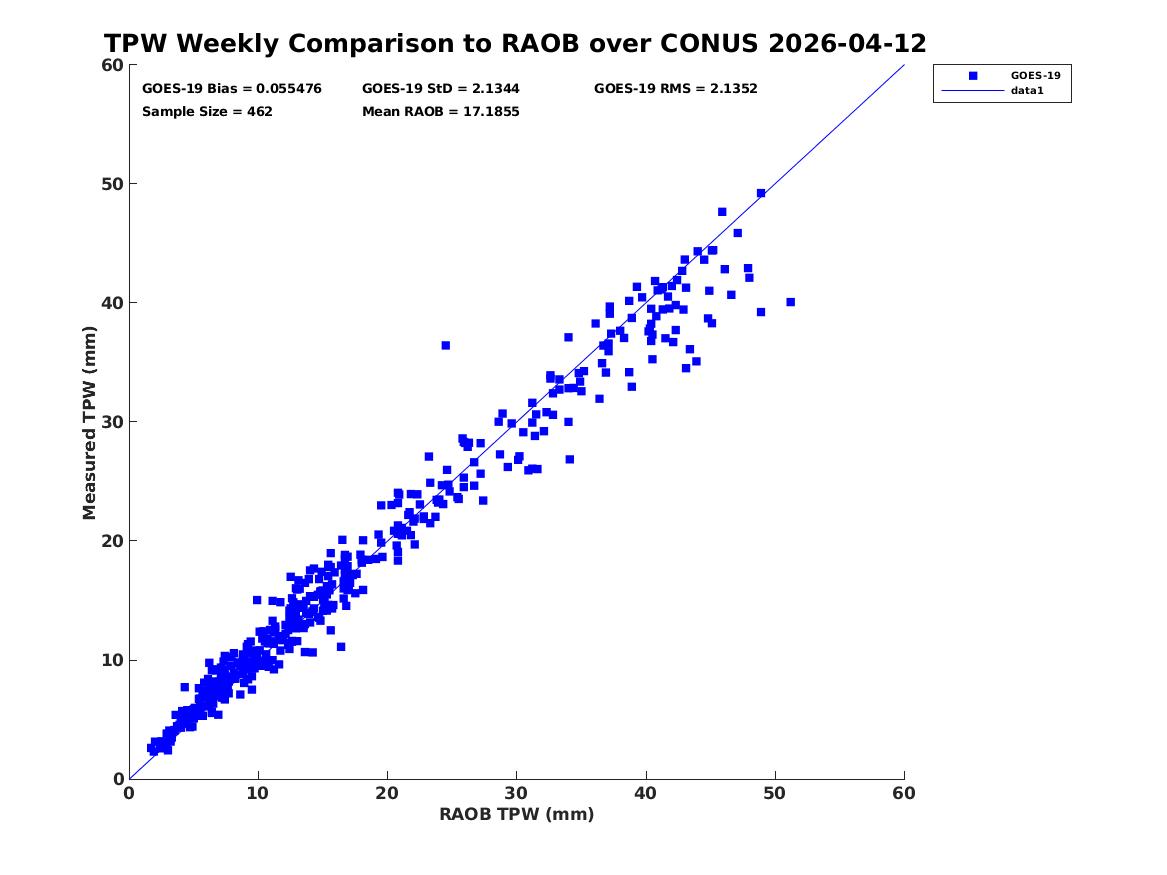 TPW Weekly Comparison to RAOB over CONUS 2026-04-12

GOES-19 Bias = 0.055476
GOES-19 StD = 2.1344
GOES-19 RMS = 2.1352
Sample Size = 462
Mean RAOB = 17.1855

GOES-19
data1

Measured TPW (mm)

60
50
40
30
20
10
0

0
10
20
30
40
50
60

RAOB TPW (mm)